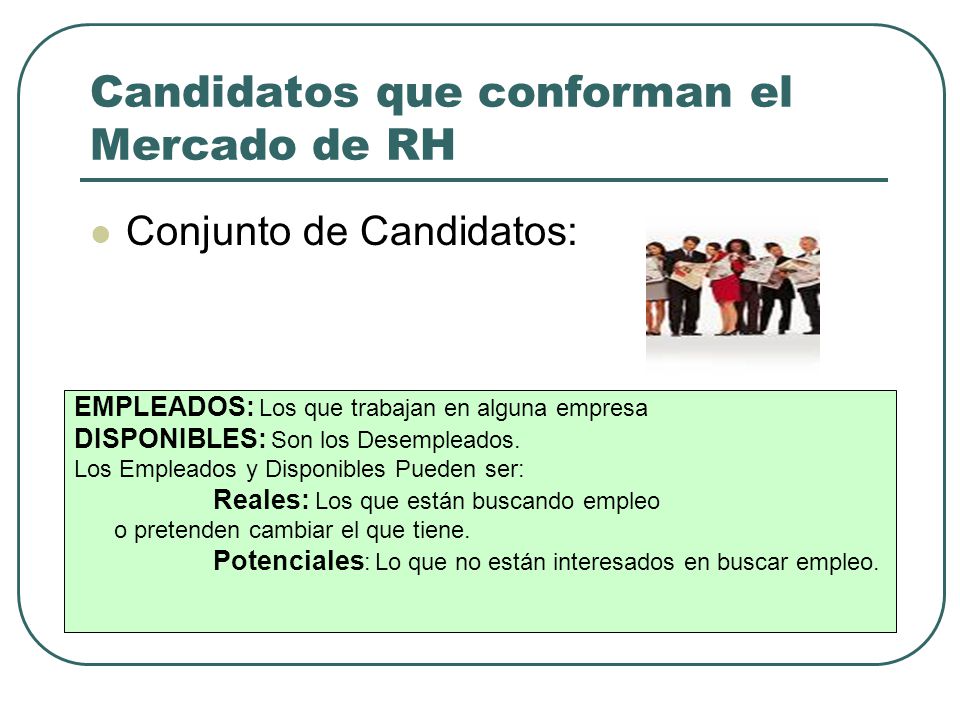 Candidatos que conforman el Mercado de RH

Conjunto de Candidatos:

EMPLEADOS: Los que trabajan en alguna empresa
DISPONIBLES: Son los Desempleados.
Los Empleados y Disponibles Pueden ser:
Reales: Los que están buscando empleo o pretenden cambiar el que tiene.
Potenciales: Lo que no están interesados en buscar empleo.